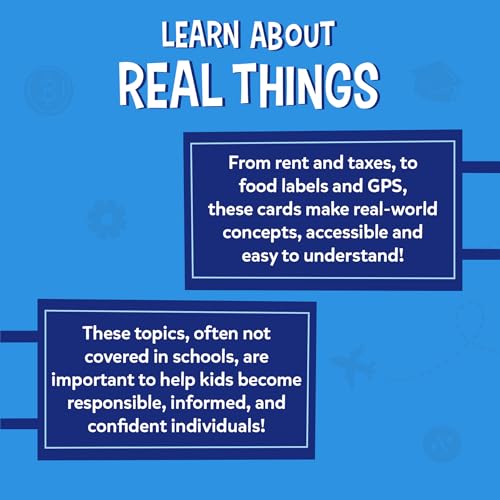 LEARN ABOUT
REAL THINGS

From rent and taxes, to food labels and GPS, these cards make real-world concepts, accessible and easy to understand!

These topics, often not covered in schools, are important to help kids become responsible, informed, and confident individuals!